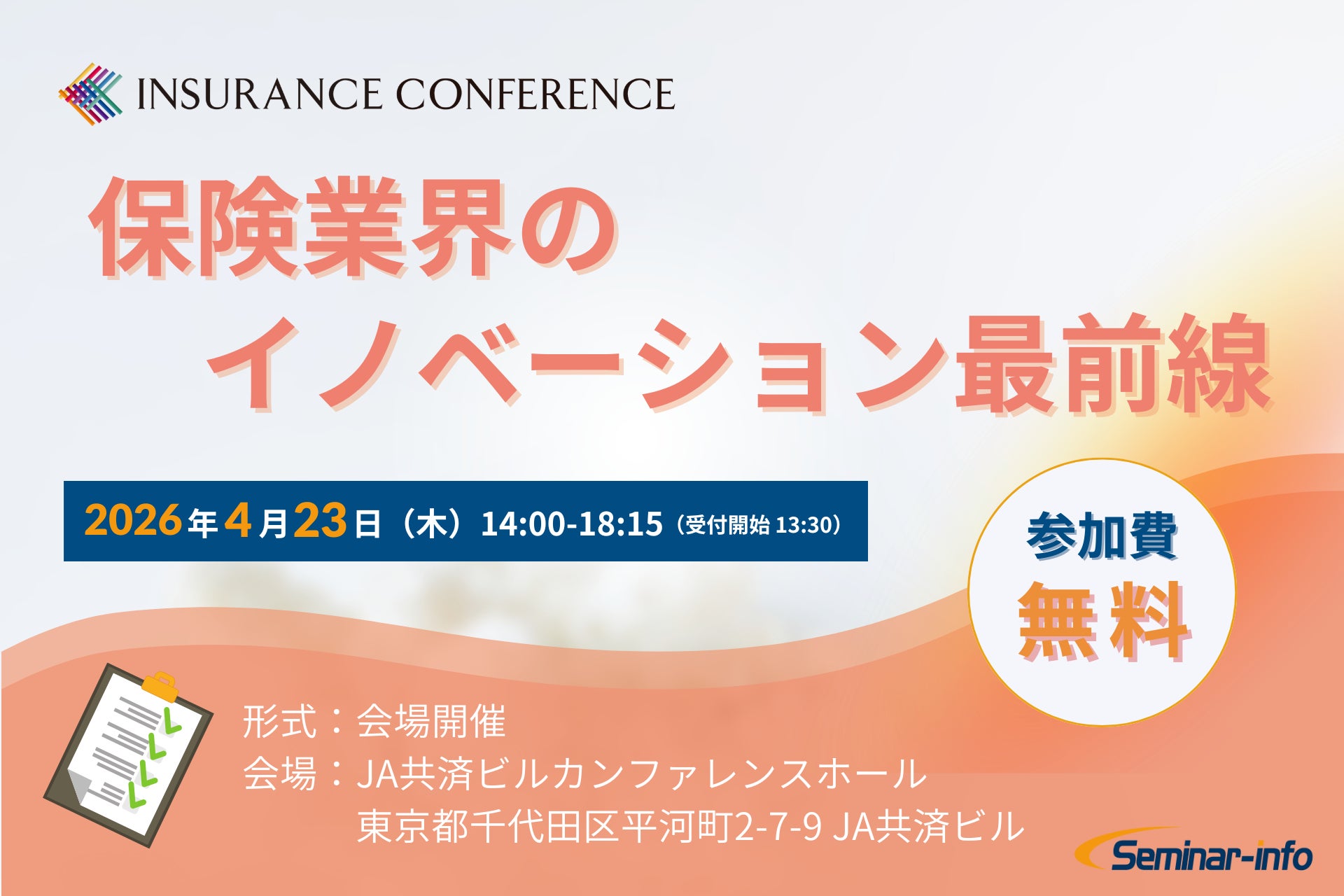 INSURANCE CONFERENCE

保険業界の
イノベーション最前線

2026年4月23日（木）14:00-18:15（受付開始 13:30）

参加費
無料

形式：会場開催
会場：JA共済ビルカンファレンスホール
東京都千代田区平河町2-7-9 JA共済ビル

Seminar-info